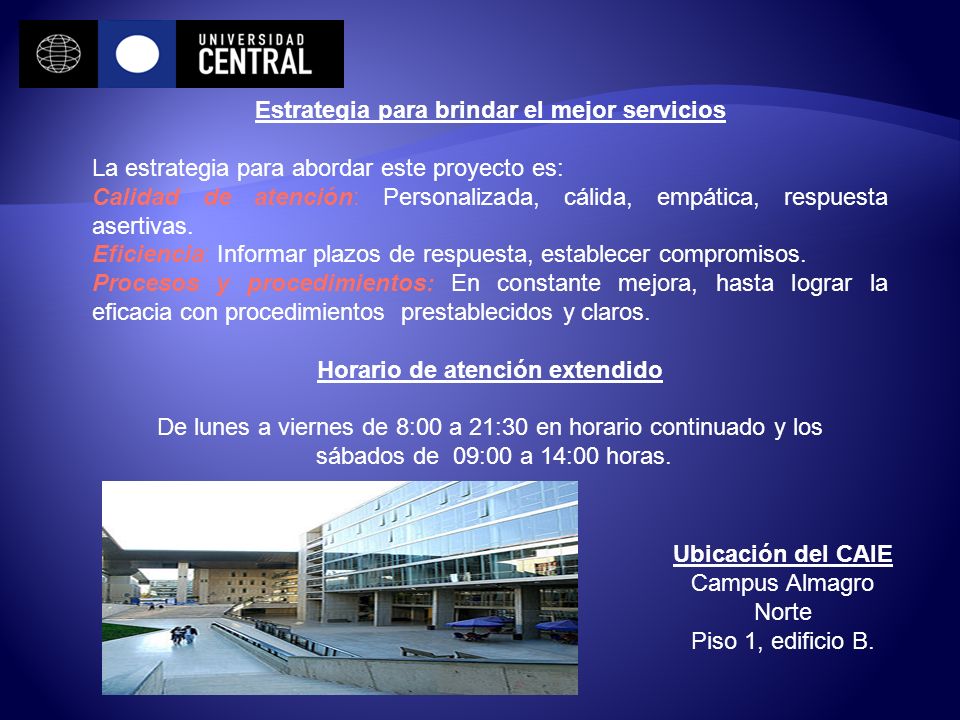 UNIVERSIDAD CENTRAL

Estrategia para brindar el mejor servicios

La estrategia para abordar este proyecto es:
Calidad de atención: Personalizada, cálida, empática, respuesta asertivas.
Eficiencia: Informar plazos de respuesta, establecer compromisos.
Procesos y procedimientos: En constante mejora, hasta lograr la eficacia con procedimientos prestablecidos y claros.

Horario de atención extendido

De lunes a viernes de 8:00 a 21:30 en horario continuado y los sábados de 09:00 a 14:00 horas.

Ubicación del CAIE
Campus Almagro Norte
Piso 1, edificio B.